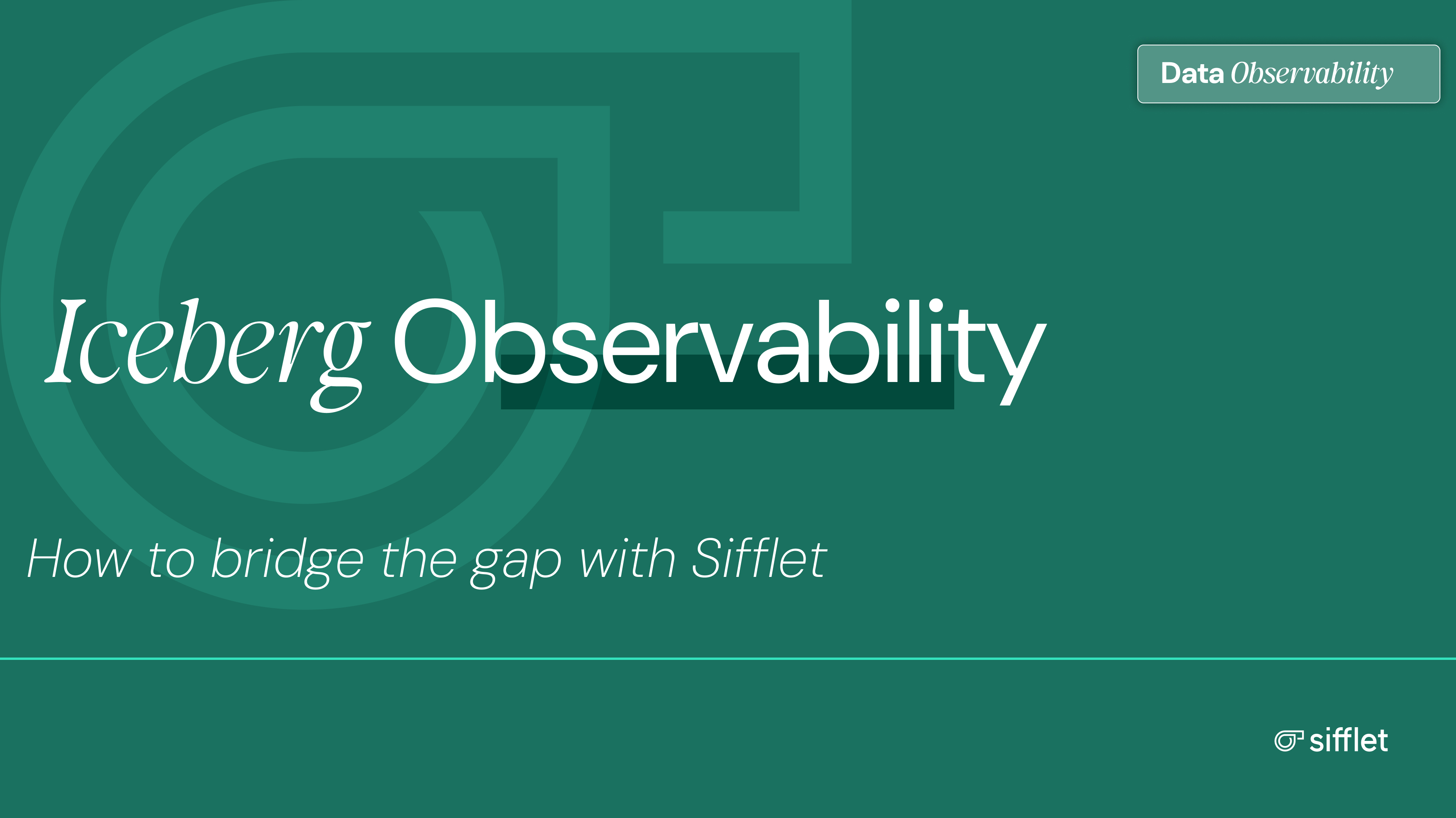 Data Observability

Iceberg Observability

How to bridge the gap with Sifflet

sifflet